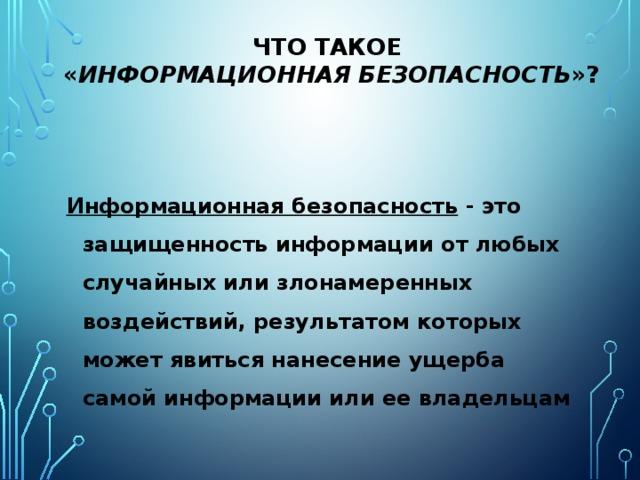 ЧТО ТАКОЕ «ИНФОРМАЦИОННАЯ БЕЗОПАСНОСТЬ»?

Информационная безопасность - это защищенность информации от любых случайных или злонамеренных воздействий, результатом которых может явиться нанесение ущерба самой информации или ее владельцам